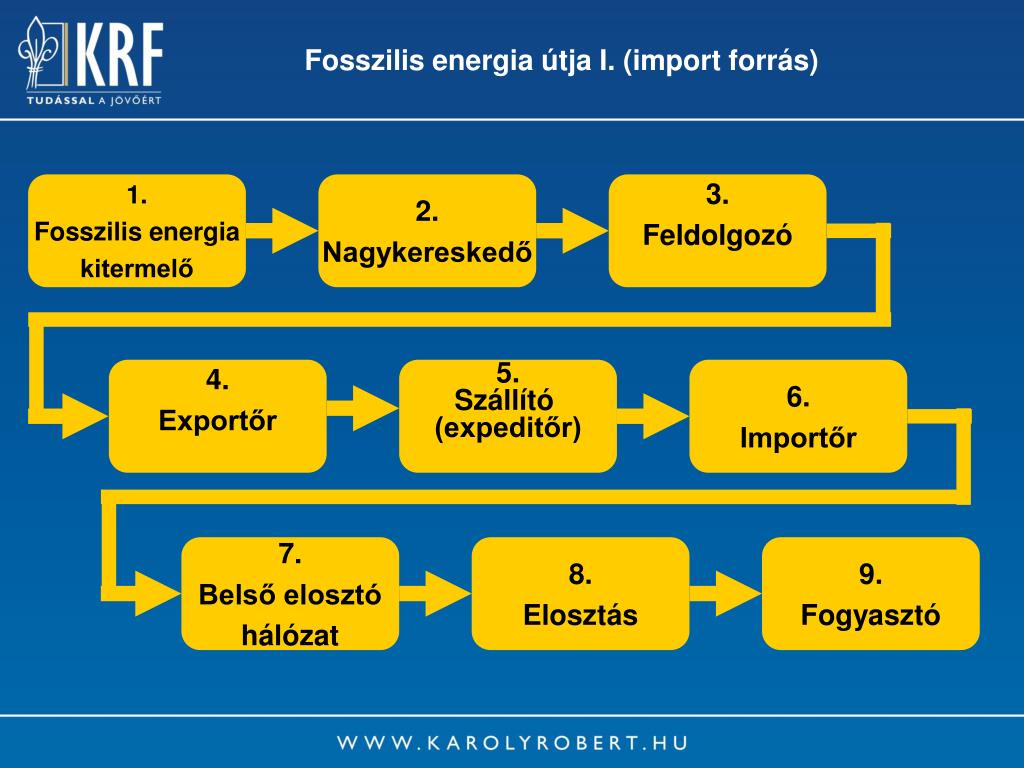 KRF
TUDÁSSAL A JÖVŐÉRT

Fosszilis energia útja I. (import forrás)

1.
Fosszilis energia kitermelő

2.
Nagykereskedő

3.
Feldolgozó

4.
Exportőr

5.
Szállító (expeditőr)

6.
Importőr

7.
Belső elosztó hálózat

8.
Elosztás

9.
Fogyasztó

WWW.KAROLYROBERT.HU